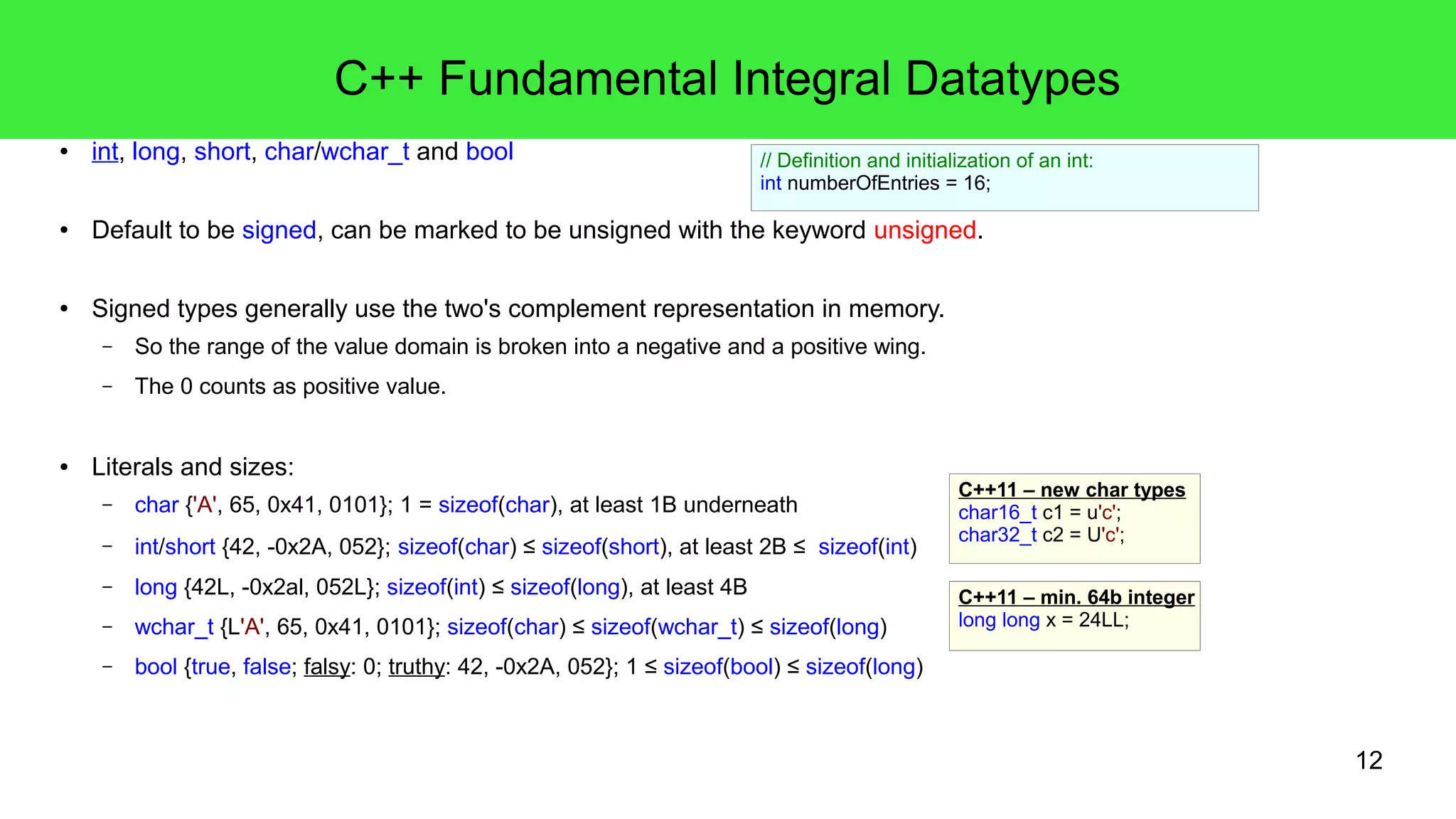 C++ Fundamental Integral Datatypes

• int, long, short, char/wchar_t and bool

// Definition and initialization of an int:
int numberOfEntries = 16;

• Default to be signed, can be marked to be unsigned with the keyword unsigned.

• Signed types generally use the two's complement representation in memory.
– So the range of the value domain is broken into a negative and a positive wing.
– The 0 counts as positive value.

• Literals and sizes:
– char {'A', 65, 0x41, 0101}; 1 = sizeof(char), at least 1B underneath
– int/short {42, -0x2A, 052}; sizeof(char) ≤ sizeof(short), at least 2B ≤ sizeof(int)
– long {42L, -0x2al, 052L}; sizeof(int) ≤ sizeof(long), at least 4B
– wchar_t {L'A', 65, 0x41, 0101}; sizeof(char) ≤ sizeof(wchar_t) ≤ sizeof(long)
– bool {true, false; falsy: 0; truthy: 42, -0x2A, 052}; 1 ≤ sizeof(bool) ≤ sizeof(long)

C++11 – new char types
char16_t c1 = u'c';
char32_t c2 = U'c';

C++11 – min. 64b integer
long long x = 24LL;

12